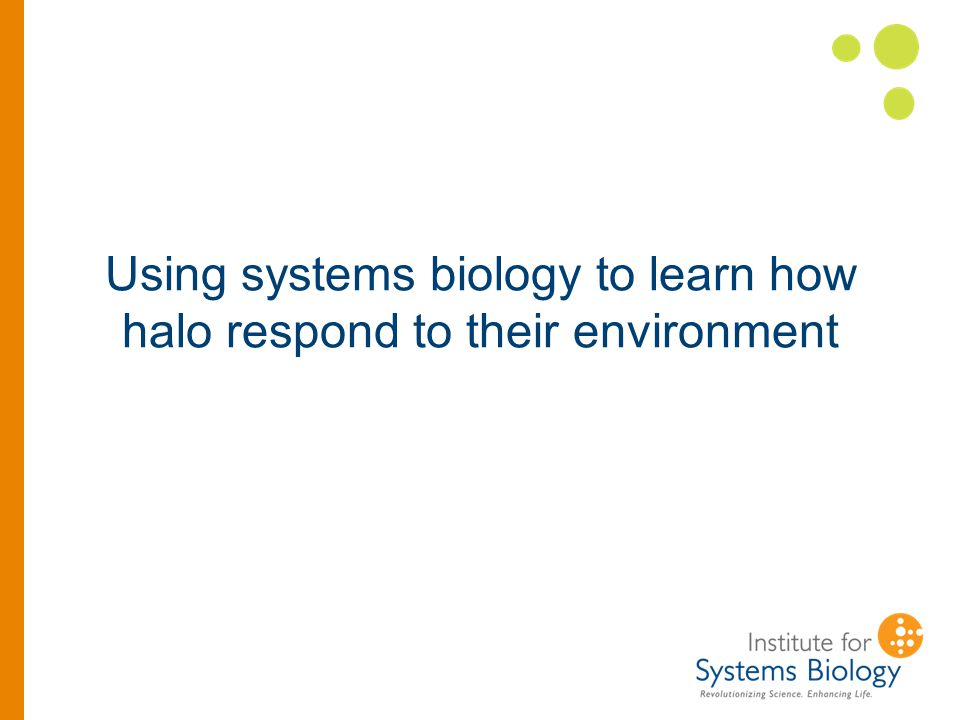 Using systems biology to learn how halo respond to their environment

Institute for
Systems Biology
Revolutionizing Science. Enhancing Life.